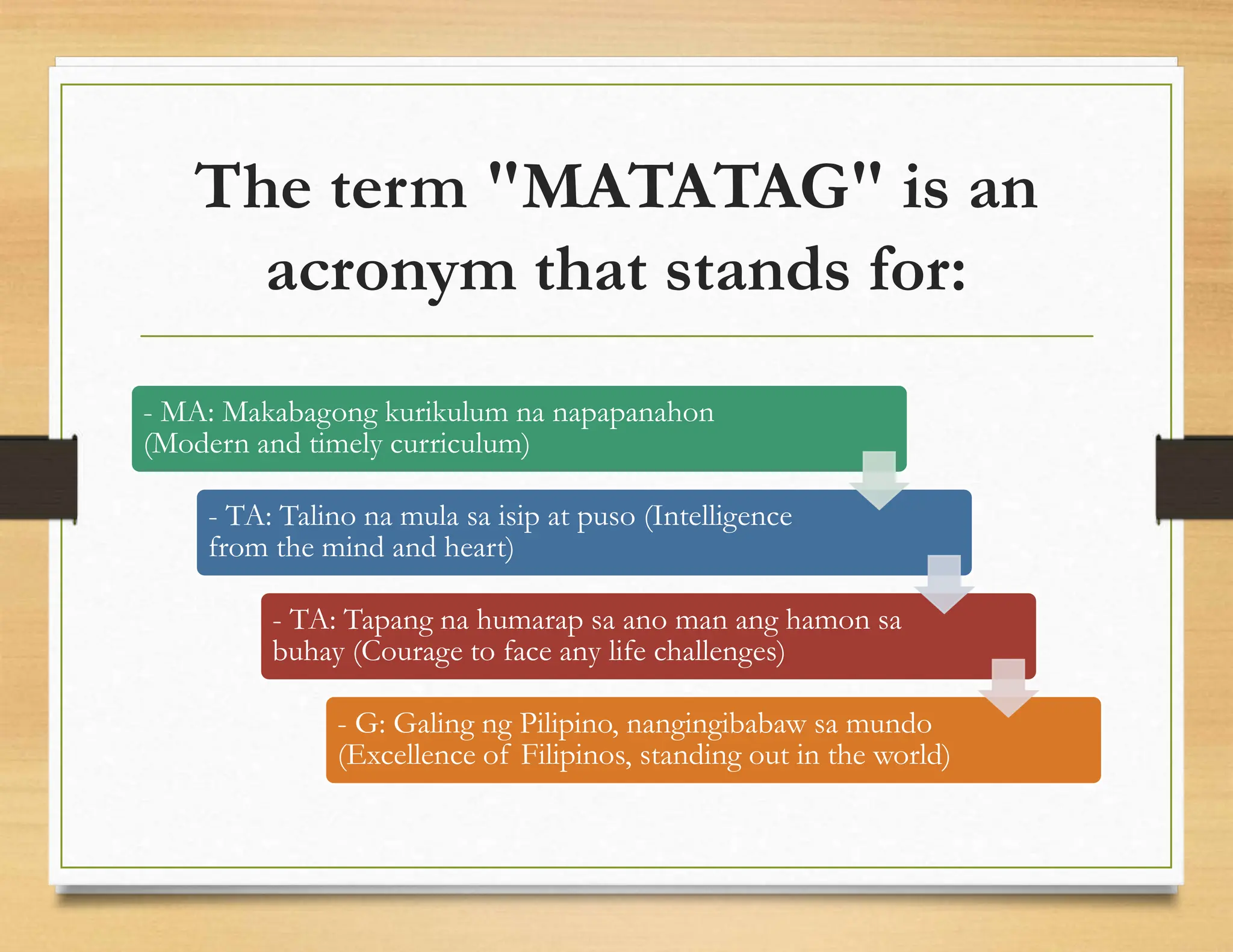 The term "MATATAG" is an acronym that stands for:

- MA: Makabagong kurikulum na napapanahon (Modern and timely curriculum)

- TA: Talino na mula sa isip at puso (Intelligence from the mind and heart)

- TA: Tapang na humarap sa ano man ang hamon sa buhay (Courage to face any life challenges)

- G: Galing ng Pilipino, nangingibabaw sa mundo (Excellence of Filipinos, standing out in the world)